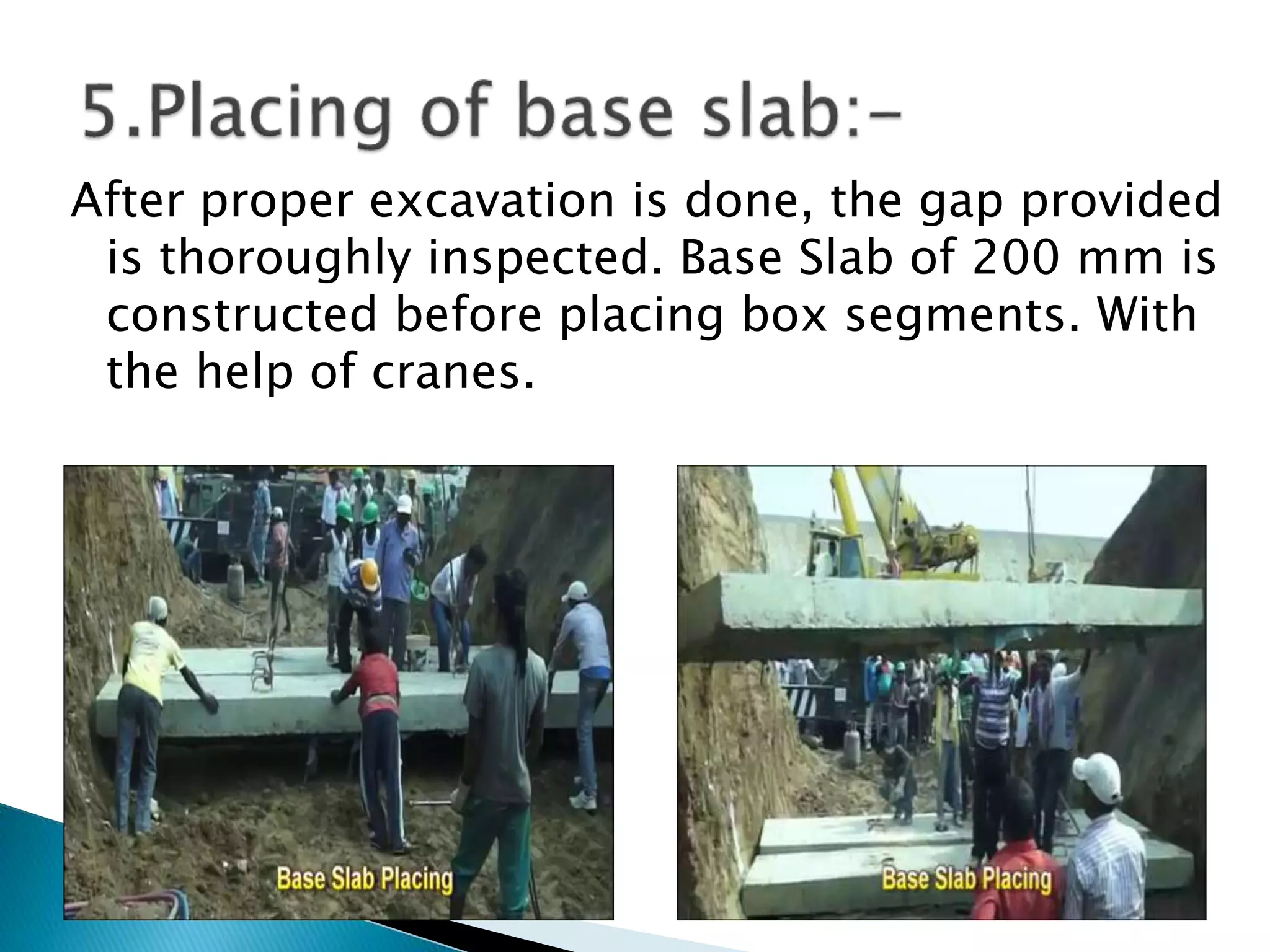 5.Placing of base slab:-

After proper excavation is done, the gap provided is thoroughly inspected. Base Slab of 200 mm is constructed before placing box segments. With the help of cranes.

Base Slab Placing

Base Slab Placing